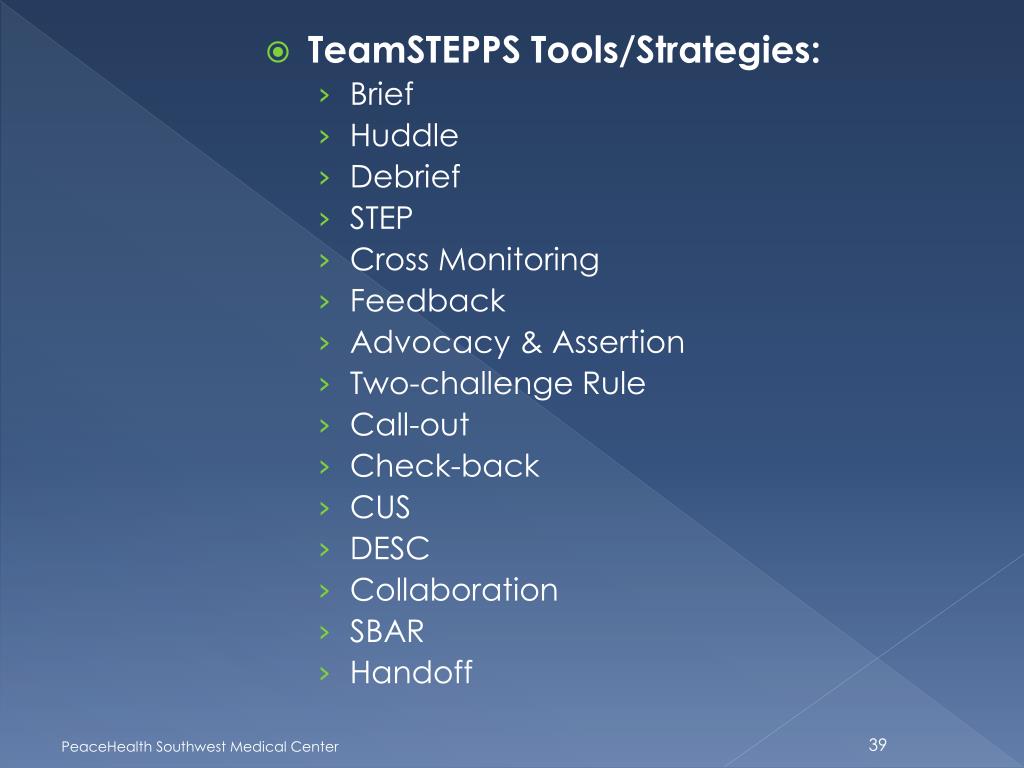 TeamSTEPPS Tools/Strategies:
› Brief
› Huddle
› Debrief
› STEP
› Cross Monitoring
› Feedback
› Advocacy & Assertion
› Two-challenge Rule
› Call-out
› Check-back
› CUS
› DESC
› Collaboration
› SBAR
› Handoff

PeaceHealth Southwest Medical Center

39